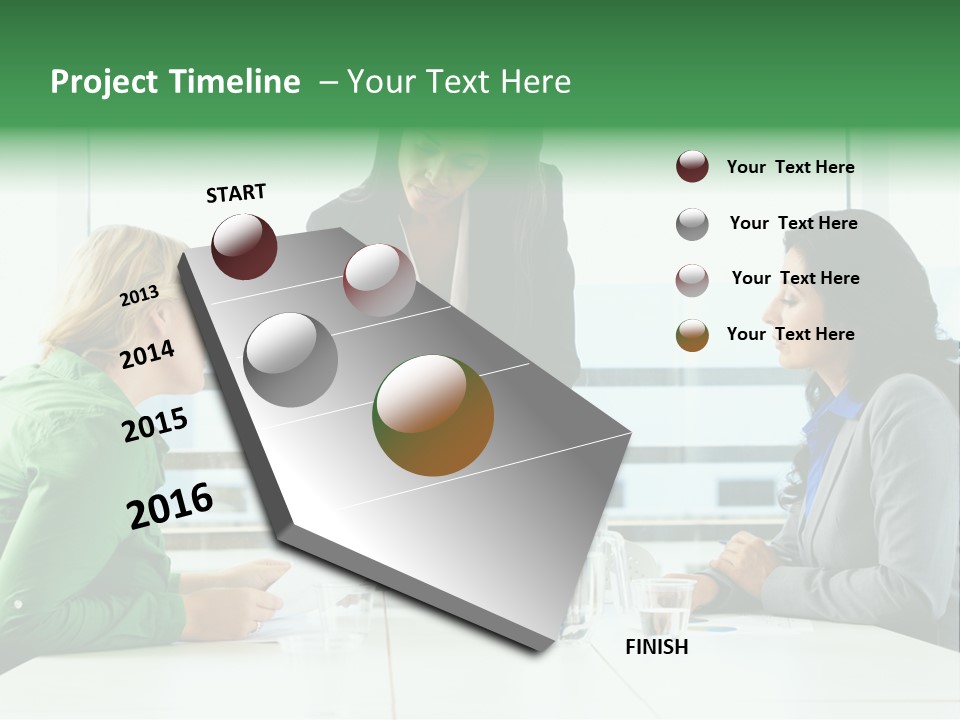 Project Timeline – Your Text Here

START

2013

2014

2015

2016

FINISH

Your Text Here

Your Text Here

Your Text Here

Your Text Here